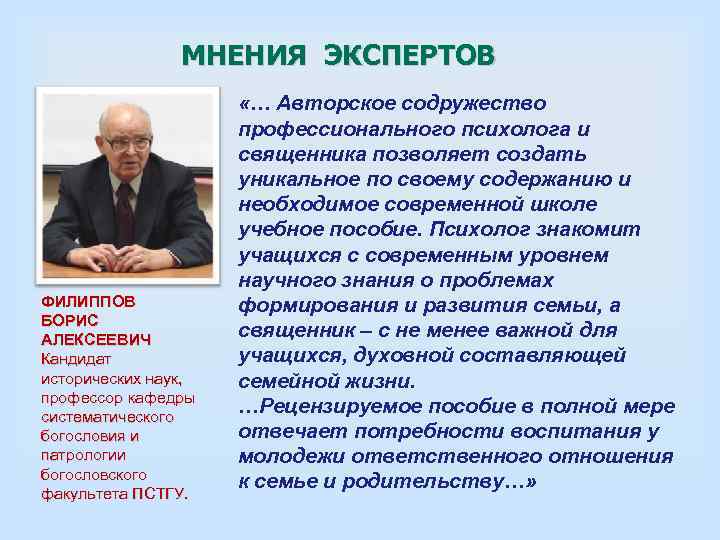 МНЕНИЯ ЭКСПЕРТОВ

ФИЛИППОВ БОРИС АЛЕКСЕЕВИЧ
Кандидат исторических наук, профессор кафедры систематического богословия и патрологии богословского факультета ПСТГУ.

«… Авторское содружество профессионального психолога и священника позволяет создать уникальное по своему содержанию и необходимое современной школе учебное пособие. Психолог знакомит учащихся с современным уровнем научного знания о проблемах формирования и развития семьи, а священник – с не менее важной для учащихся, духовной составляющей семейной жизни.
…Рецензируемое пособие в полной мере отвечает потребности воспитания у молодежи ответственного отношения к семье и родительству…»